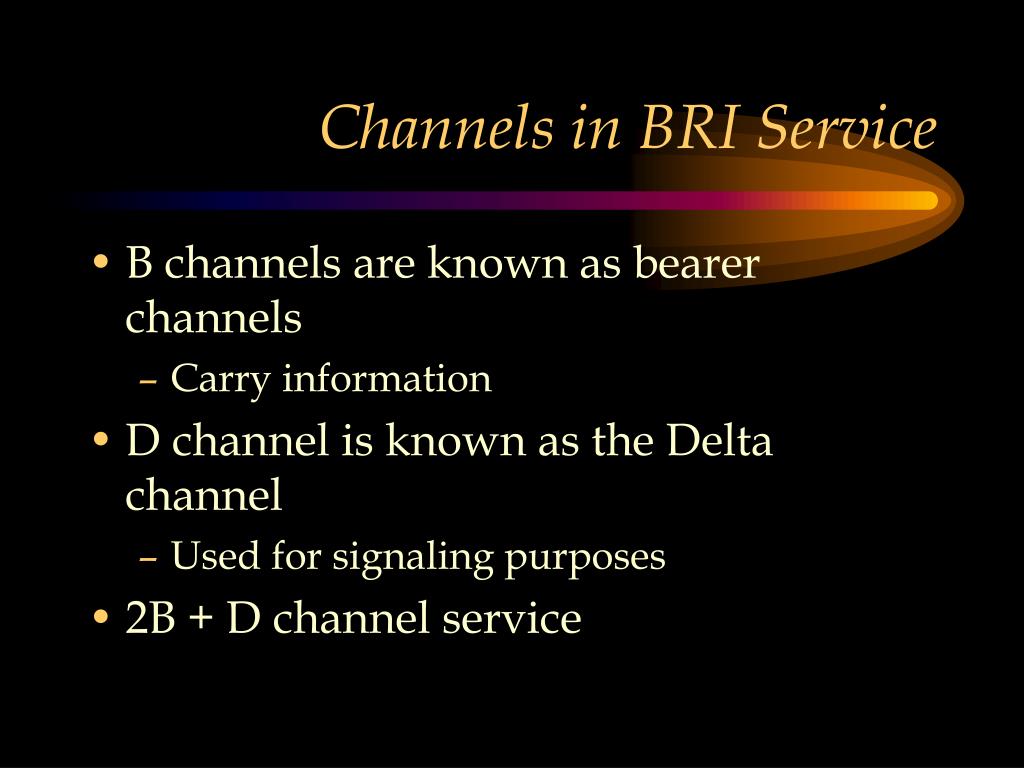 Channels in BRI Service

• B channels are known as bearer channels
– Carry information
• D channel is known as the Delta channel
– Used for signaling purposes
• 2B + D channel service